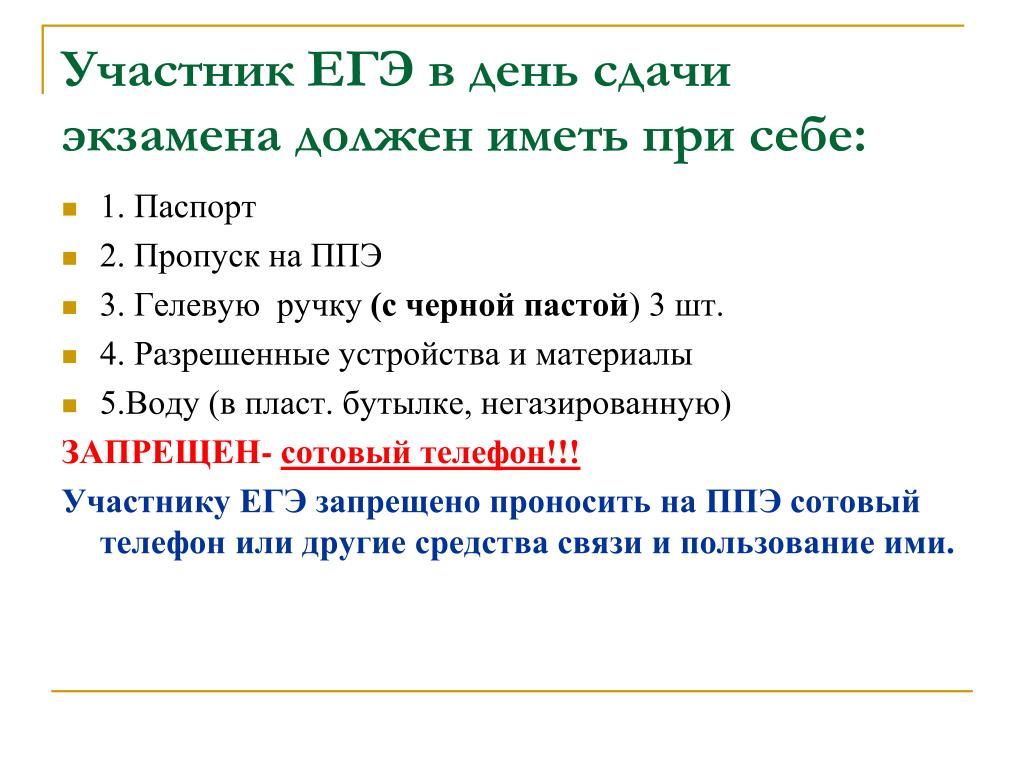 Участник ЕГЭ в день сдачи экзамена должен иметь при себе:

1. Паспорт

2. Пропуск на ППЭ

3. Гелевую ручку (с черной пастой) 3 шт.

4. Разрешенные устройства и материалы

5.Воду (в пласт. бутылке, негазированную)

ЗАПРЕЩЕН- сотовый телефон!!!

Участнику ЕГЭ запрещено проносить на ППЭ сотовый телефон или другие средства связи и пользование ими.